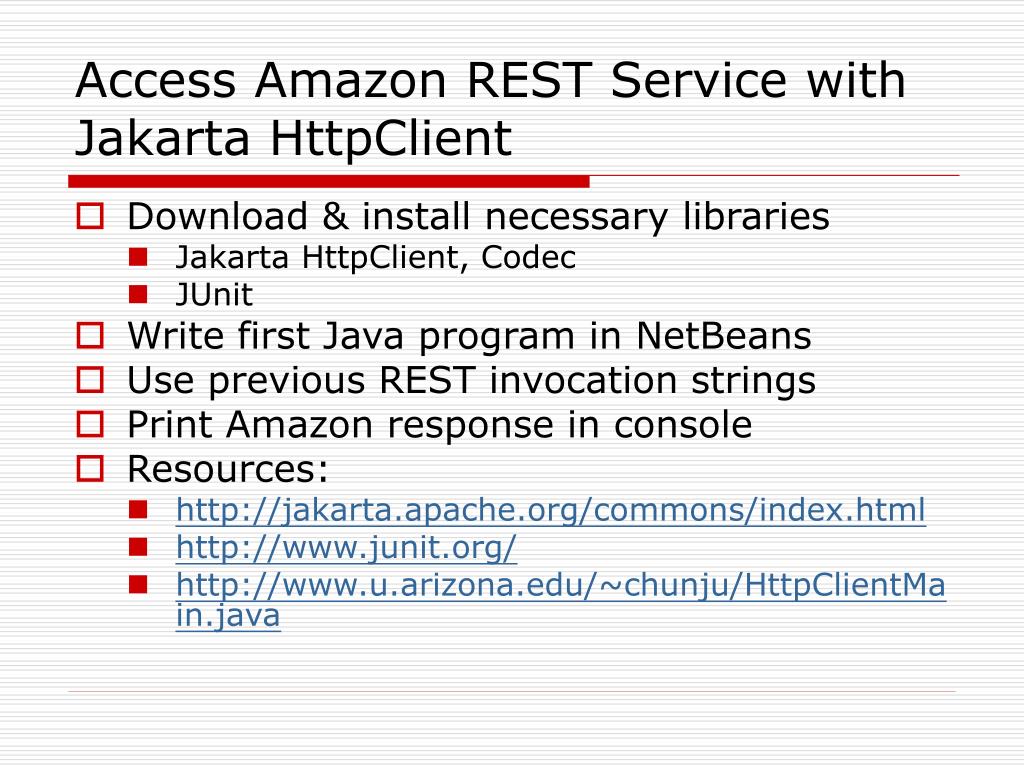 Access Amazon REST Service with Jakarta HttpClient

Download & install necessary libraries

Jakarta HttpClient, Codec

JUnit

Write first Java program in NetBeans

Use previous REST invocation strings

Print Amazon response in console

Resources:

http://jakarta.apache.org/commons/index.html

http://www.junit.org/

http://www.u.arizona.edu/~chunju/HttpClientMain.java